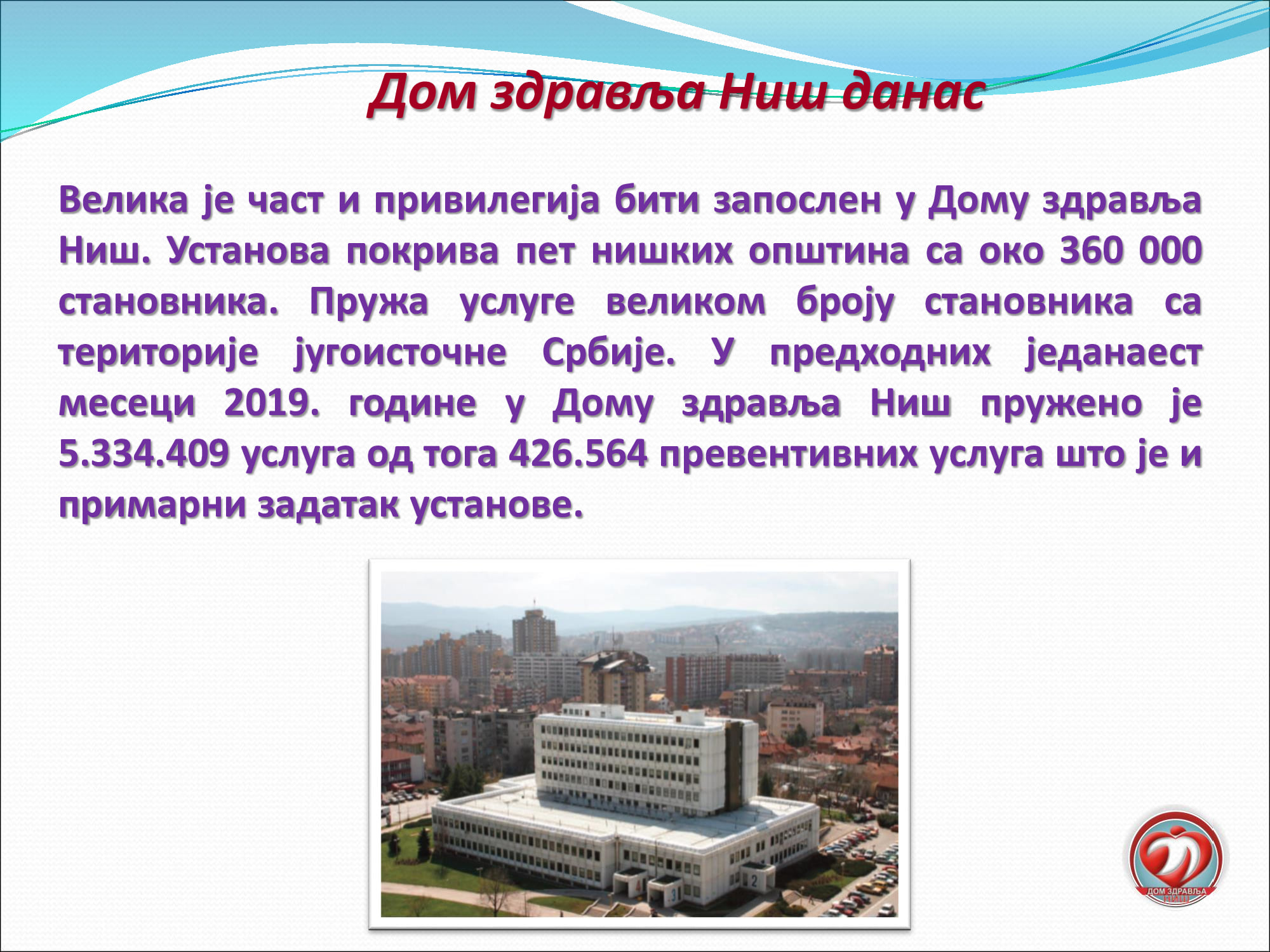 Дом здравља Ниш данас

Велика је част и привилегија бити запослен у Дому здравља Ниш. Установа покрива пет нишких општина са око 360 000 становника. Пружа услуге великом броју становника са територије југоисточне Србије. У предходних једанаест месеци 2019. године у Дому здравља Ниш пружено је 5.334.409 услуга од тога 426.564 превентивних услуга што је и примарни задатак установе.

ДОМ ЗДРАВЉА НИШ